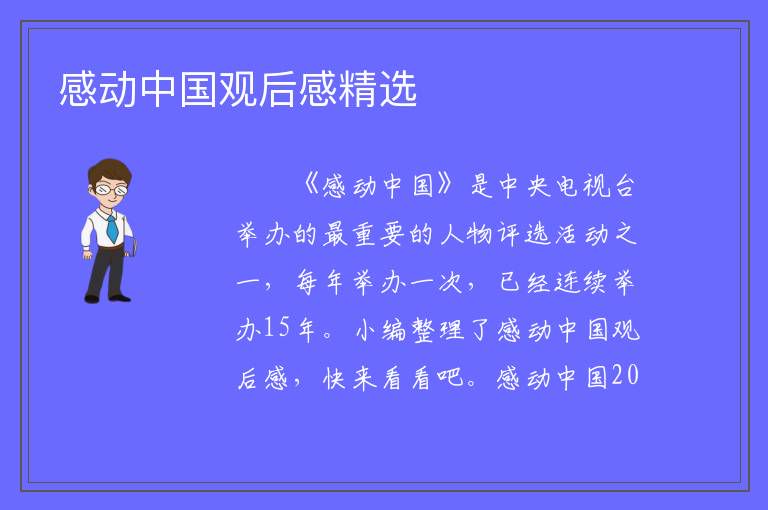 感动中国观后感精选

《感动中国》是中央电视台举办的最重要的人物评选活动之一，每年举办一次，已经连续举办15年。小编整理了感动中国观后感，快来看看吧。感动中国20